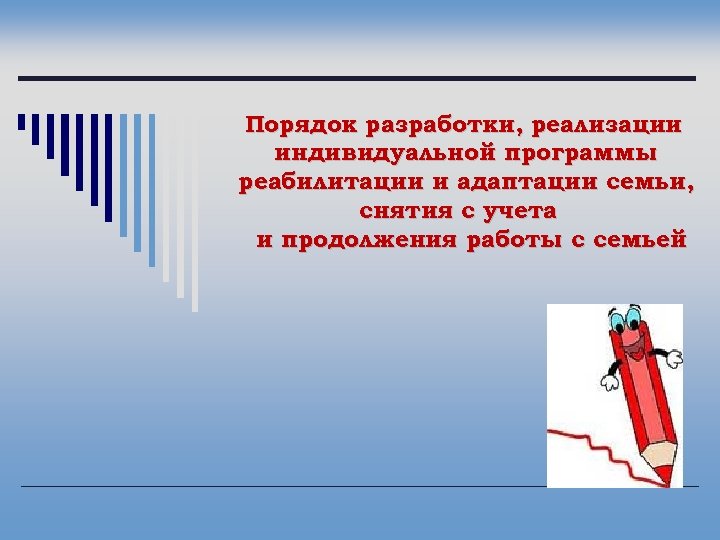 Порядок разработки, реализации индивидуальной программы реабилитации и адаптации семьи, снятия с учета и продолжения работы с семьей